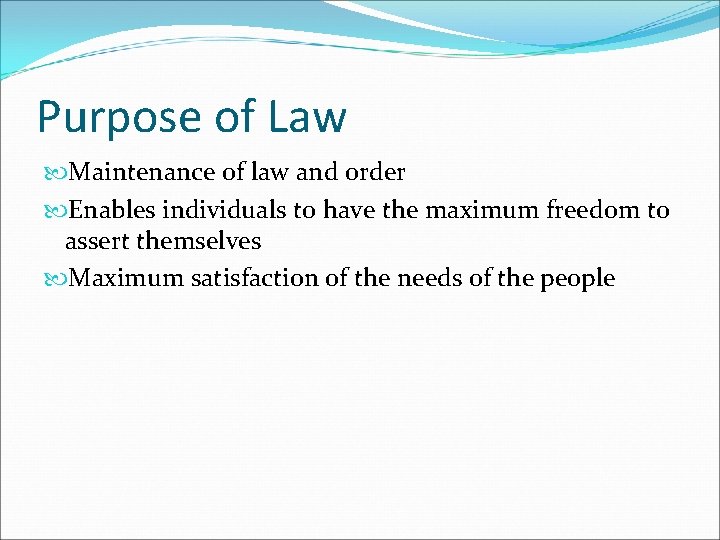 Purpose of Law

Maintenance of law and order

Enables individuals to have the maximum freedom to assert themselves

Maximum satisfaction of the needs of the people